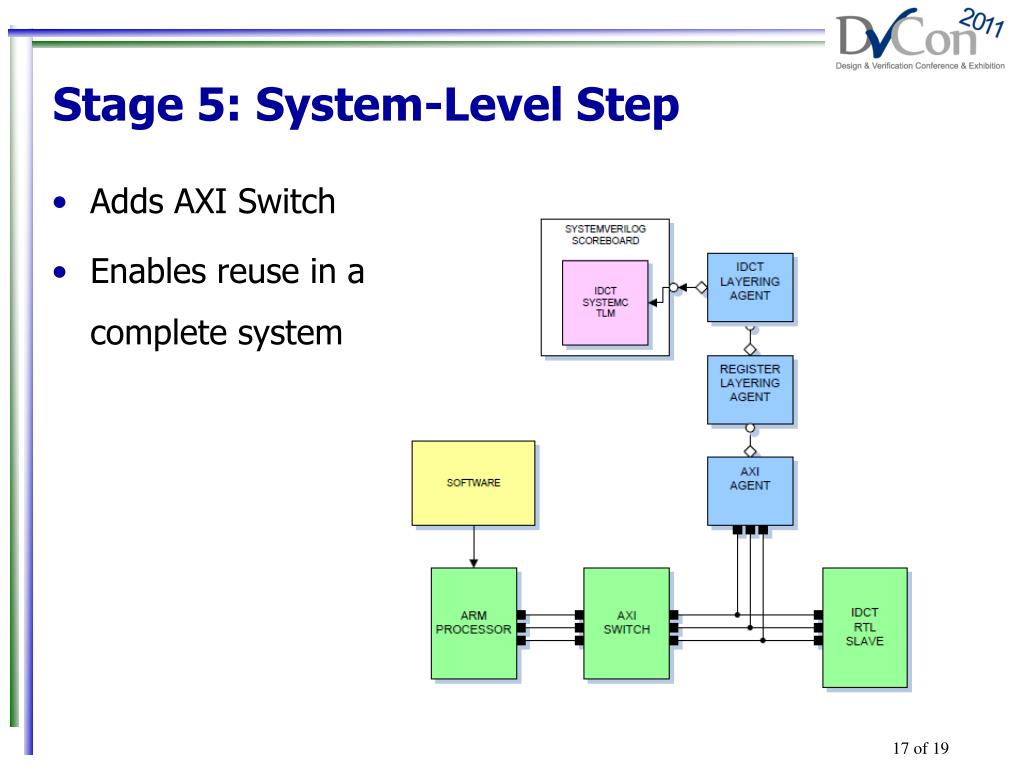 DVCon 2011
Design & Verification Conference & Exhibition

Stage 5: System-Level Step

• Adds AXI Switch
• Enables reuse in a complete system

SYSTEMVERILOG SCOREBOARD
IDCT SYSTEMC TLM
IDCT LAYERING AGENT
REGISTER LAYERING AGENT
AXI AGENT
SOFTWARE
ARM PROCESSOR
AXI SWITCH
IDCT RTL SLAVE

17 of 19